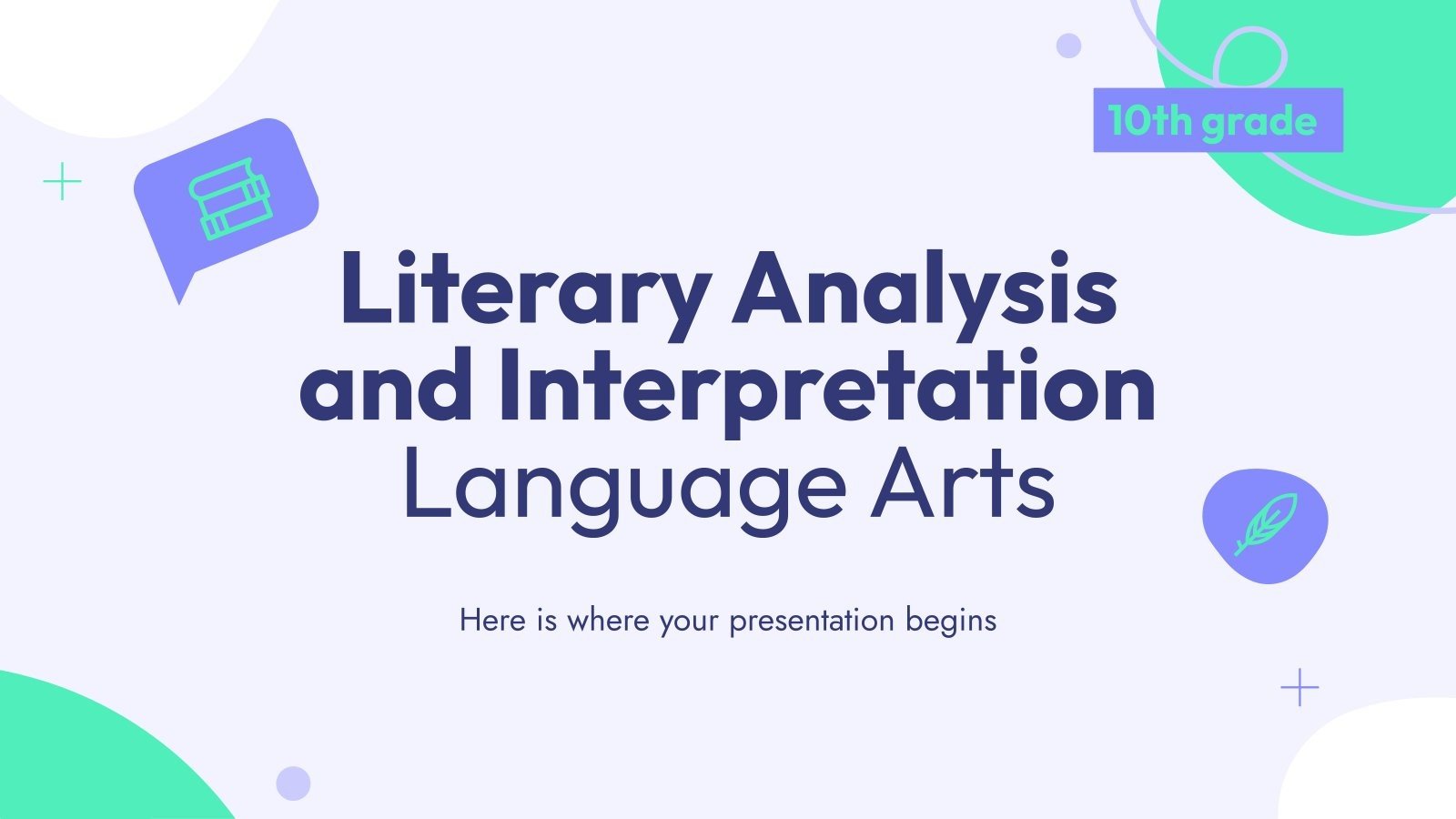 10th grade

Literary Analysis and Interpretation
Language Arts

Here is where your presentation begins